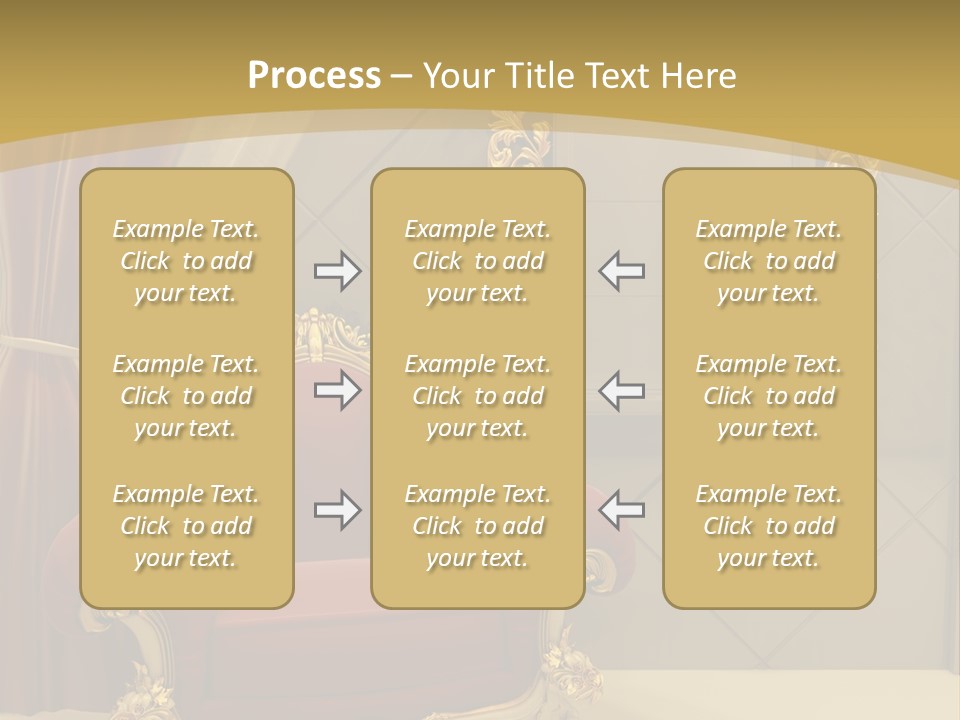 Process – Your Title Text Here

Example Text. Click to add your text.

Example Text. Click to add your text.

Example Text. Click to add your text.

Example Text. Click to add your text.

Example Text. Click to add your text.

Example Text. Click to add your text.

Example Text. Click to add your text.

Example Text. Click to add your text.

Example Text. Click to add your text.